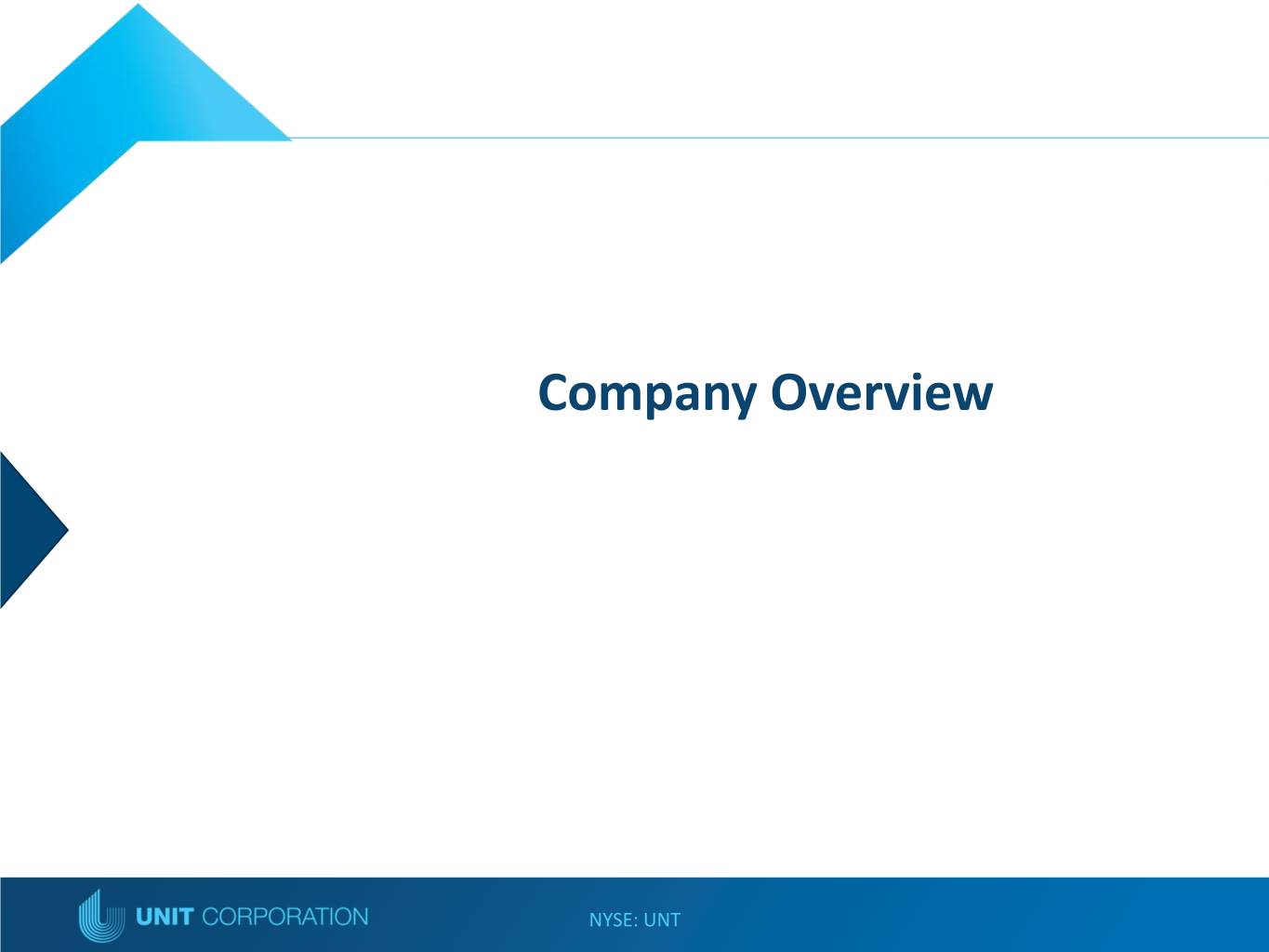 Company Overview

UNIT CORPORATION

NYSE: UNT